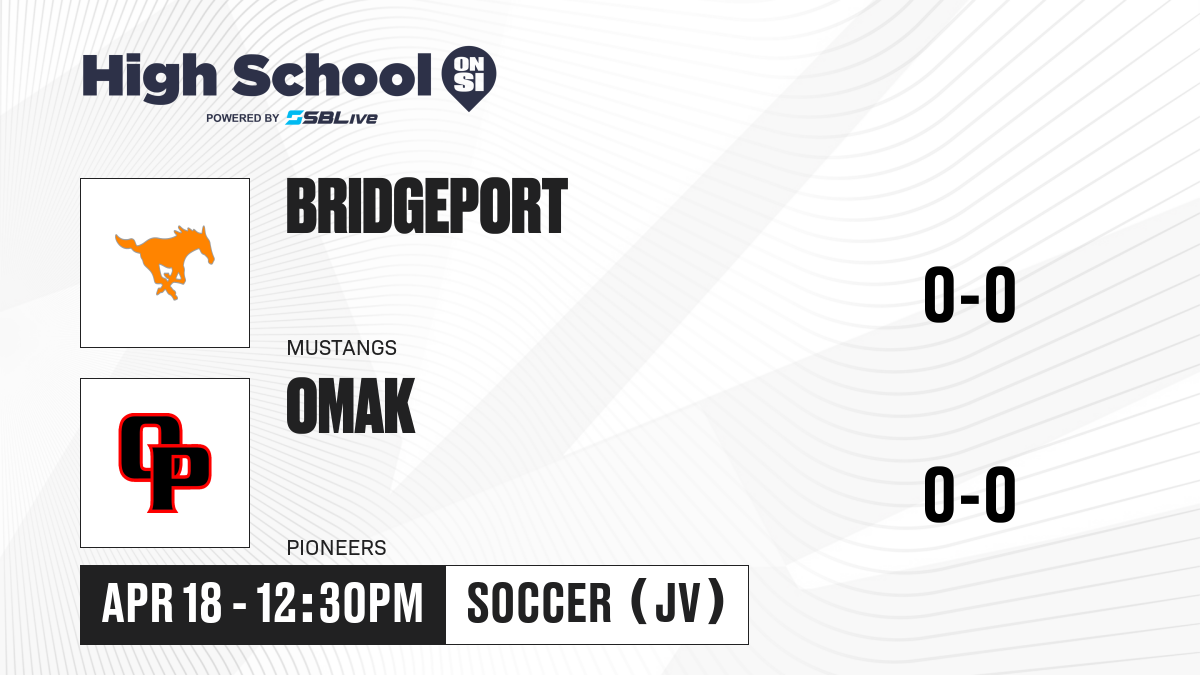 High School ON SI
POWERED BY SBLive

BRIDGEPORT
MUSTANGS
0-0

OP
OMAK
PIONEERS
0-0

APR 18 - 12:30PM
SOCCER (JV)